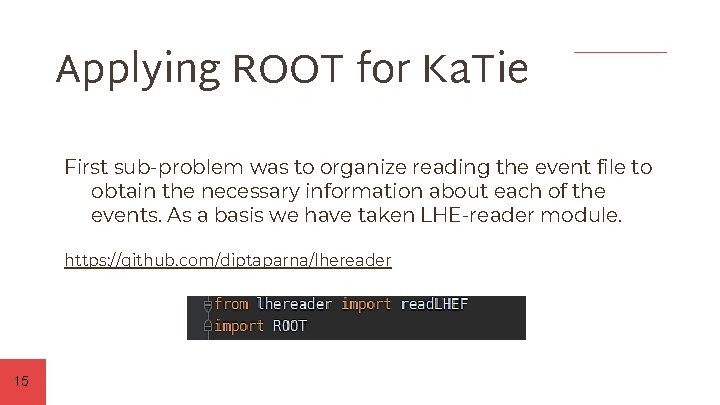 Applying ROOT for KaTie

First sub-problem was to organize reading the event file to obtain the necessary information about each of the events. As a basis we have taken LHE-reader module.

https://github.com/diptaparna/lhereader

from lhereader import readLHEF
import ROOT

15